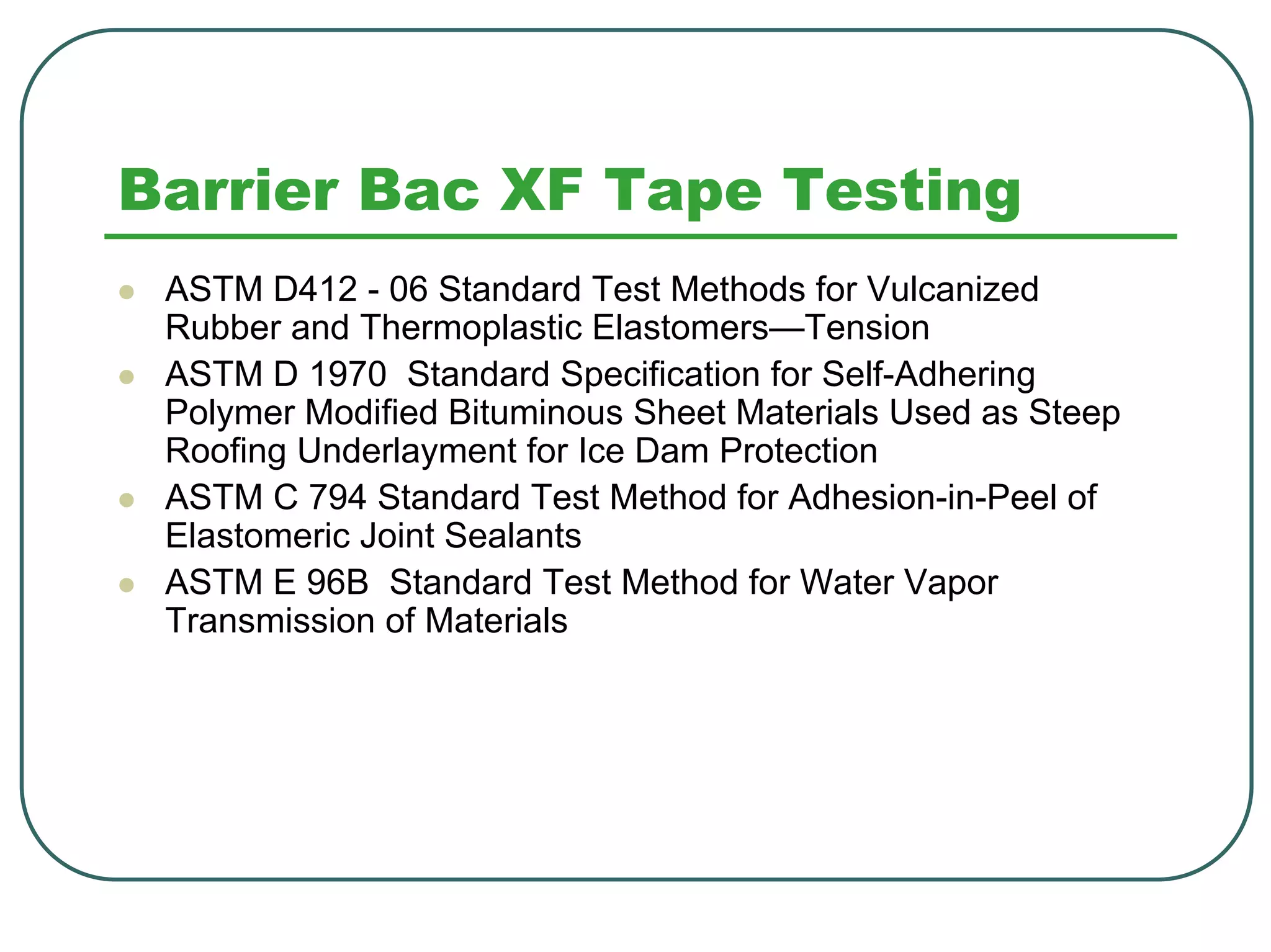 Barrier Bac XF Tape Testing

- ASTM D412 - 06 Standard Test Methods for Vulcanized Rubber and Thermoplastic Elastomers—Tension
- ASTM D 1970  Standard Specification for Self-Adhering Polymer Modified Bituminous Sheet Materials Used as Steep Roofing Underlayment for Ice Dam Protection
- ASTM C 794 Standard Test Method for Adhesion-in-Peel of Elastomeric Joint Sealants
- ASTM E 96B  Standard Test Method for Water Vapor Transmission of Materials